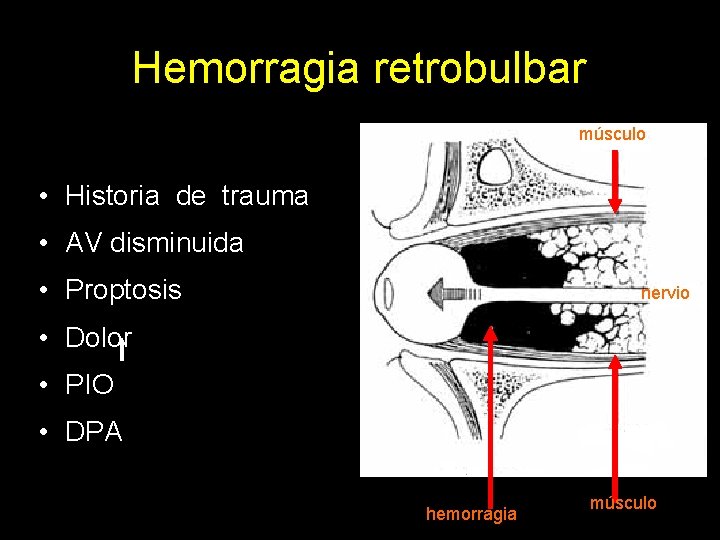 Hemorragia retrobulbar

• Historia de trauma
• AV disminuida
• Proptosis
• Dolor
• PIO
• DPA

músculo

nervio

hemorragia

músculo